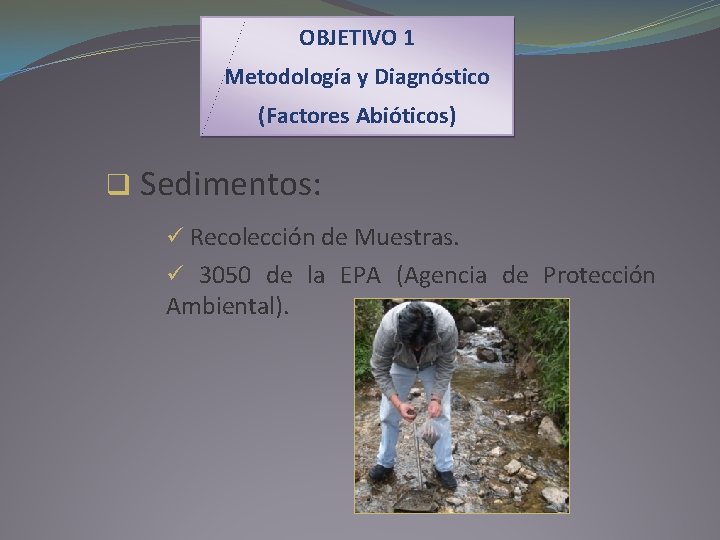 OBJETIVO 1
Metodología y Diagnóstico
(Factores Abióticos)

❑ Sedimentos:

✓ Recolección de Muestras.

✓ 3050 de la EPA (Agencia de Protección Ambiental).